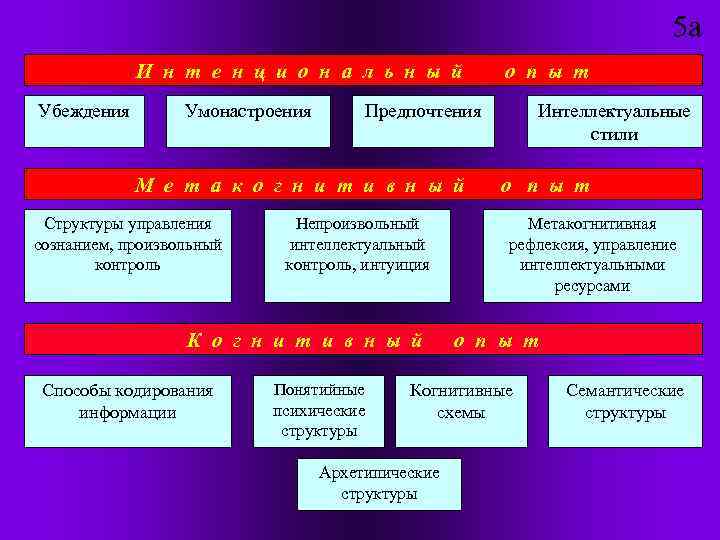 5а

Интенциональный опыт

Убеждения

Умонастроения

Предпочтения

Интеллектуальные стили

Метакогнитивный опыт

Структуры управления сознанием, произвольный контроль

Непроизвольный интеллектуальный контроль, интуиция

Метакогнитивная рефлексия, управление интеллектуальными ресурсами

Когнитивный опыт

Способы кодирования информации

Понятийные психические структуры

Когнитивные схемы

Семантические структуры

Архетипические структуры